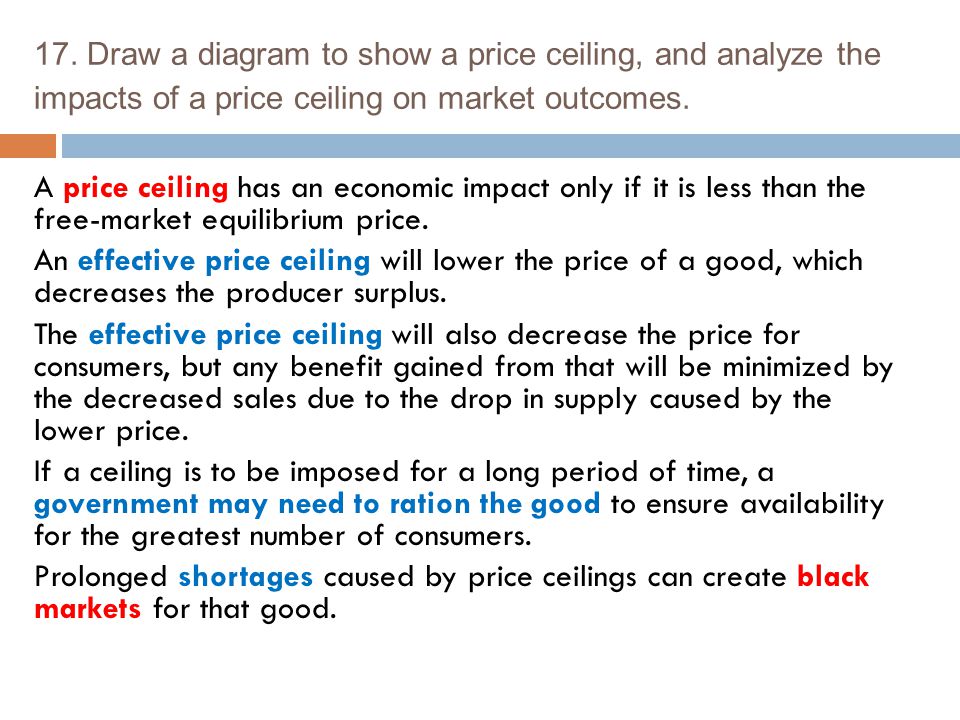 17. Draw a diagram to show a price ceiling, and analyze the impacts of a price ceiling on market outcomes.

A price ceiling has an economic impact only if it is less than the free-market equilibrium price.

An effective price ceiling will lower the price of a good, which decreases the producer surplus.

The effective price ceiling will also decrease the price for consumers, but any benefit gained from that will be minimized by the decreased sales due to the drop in supply caused by the lower price.

If a ceiling is to be imposed for a long period of time, a government may need to ration the good to ensure availability for the greatest number of consumers.

Prolonged shortages caused by price ceilings can create black markets for that good.